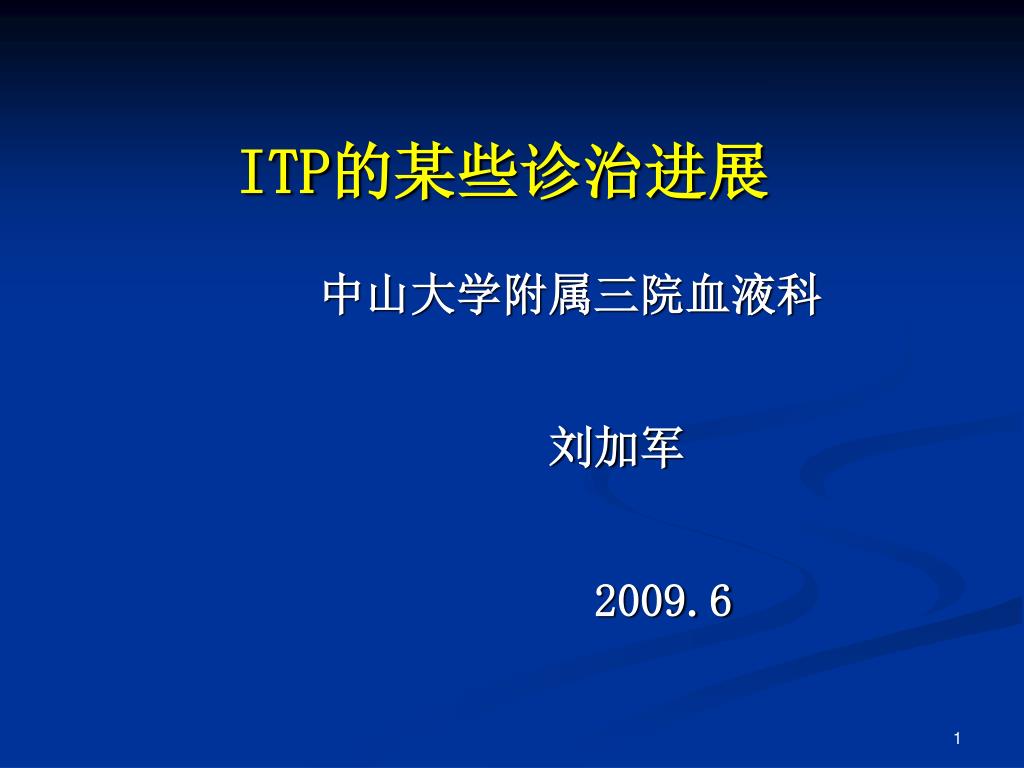 ITP的某些诊治进展

中山大学附属三院血液科

刘加军

2009.6

1